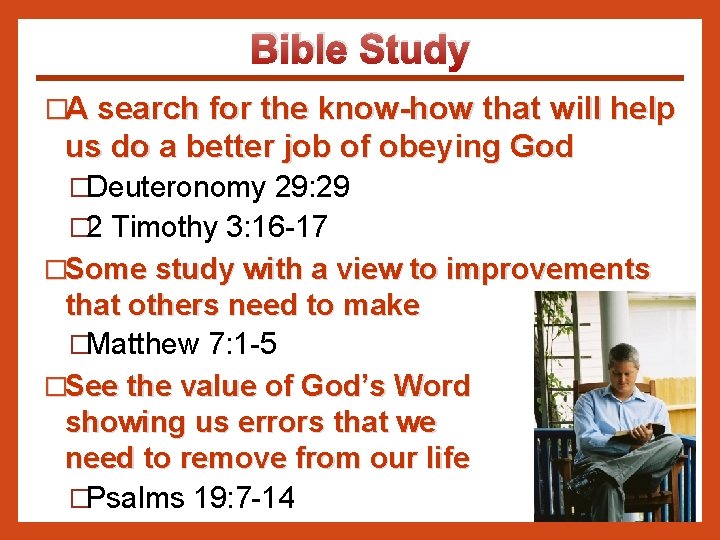 Bible Study

□A search for the know-how that will help us do a better job of obeying God

□Deuteronomy 29:29

□2 Timothy 3:16-17

□Some study with a view to improvements that others need to make

□Matthew 7:1-5

□See the value of God's Word showing us errors that we need to remove from our life

□Psalms 19:7-14